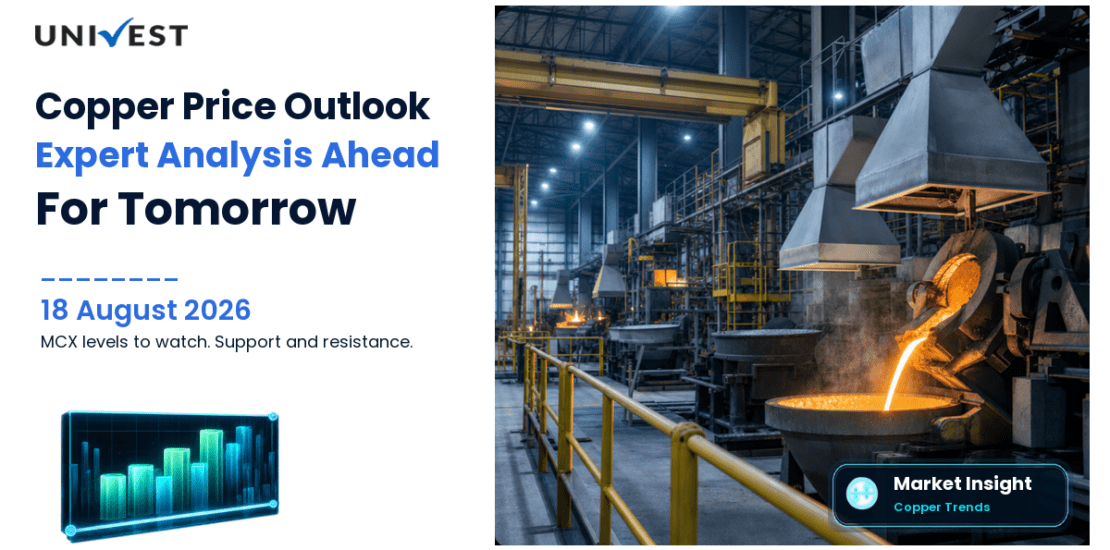 UNIVEST

Copper Price Outlook
Expert Analysis Ahead
For Tomorrow

18 August 2026
MCX levels to watch. Support and resistance.

Market Insight
Copper Trends